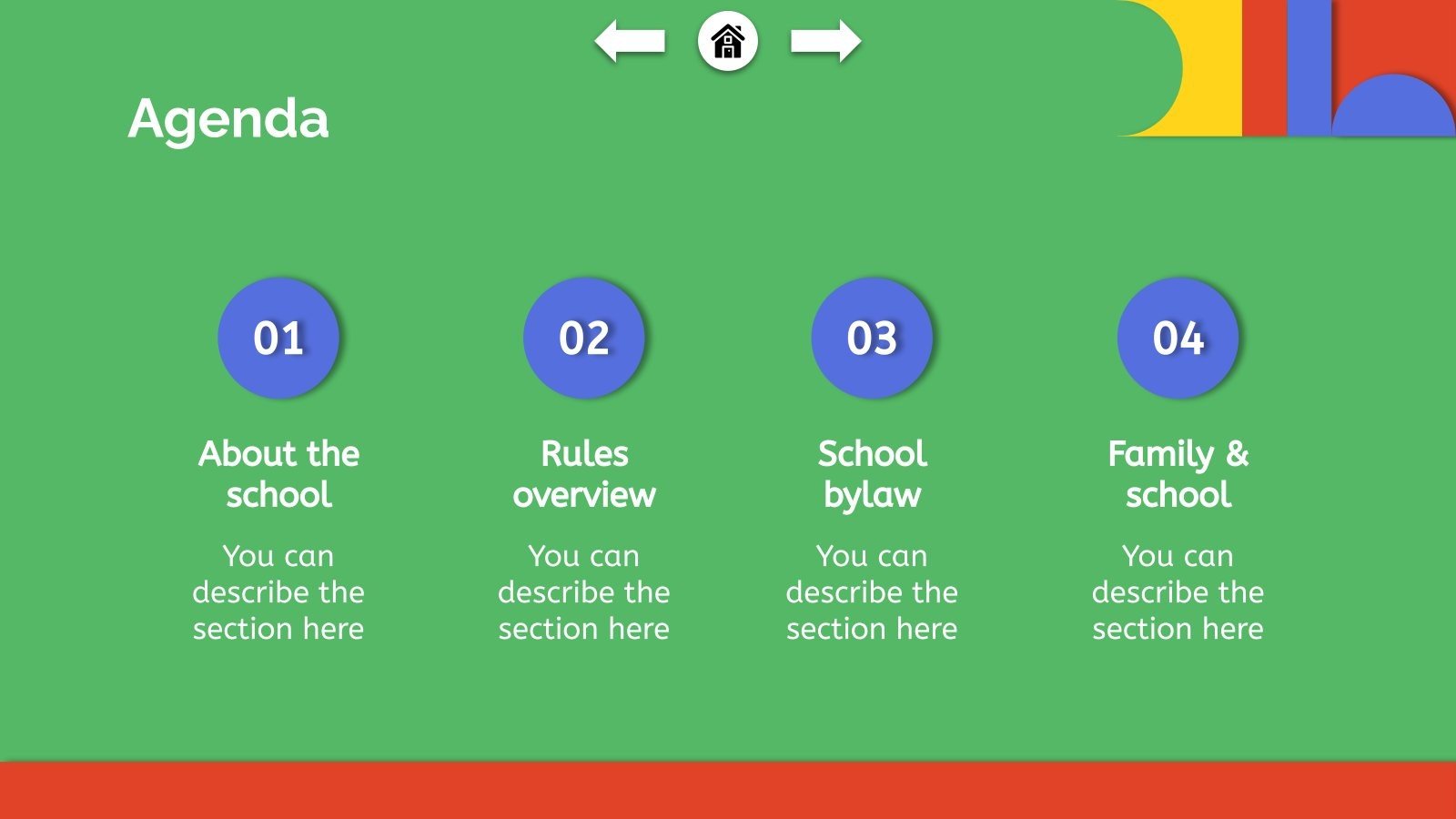 Agenda

01

About the school

You can describe the section here

02

Rules overview

You can describe the section here

03

School bylaw

You can describe the section here

04

Family & school

You can describe the section here